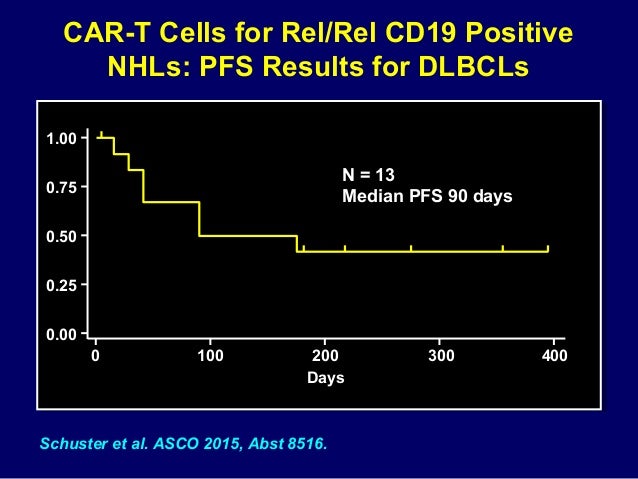 CAR-T Cells for Rel/Rel CD19 Positive NHLs: PFS Results for DLBCLs

1.00
0.75
0.50
0.25
0.00

N = 13
Median PFS 90 days

0
100
200
300
400
Days

Schuster et al. ASCO 2015, Abst 8516.